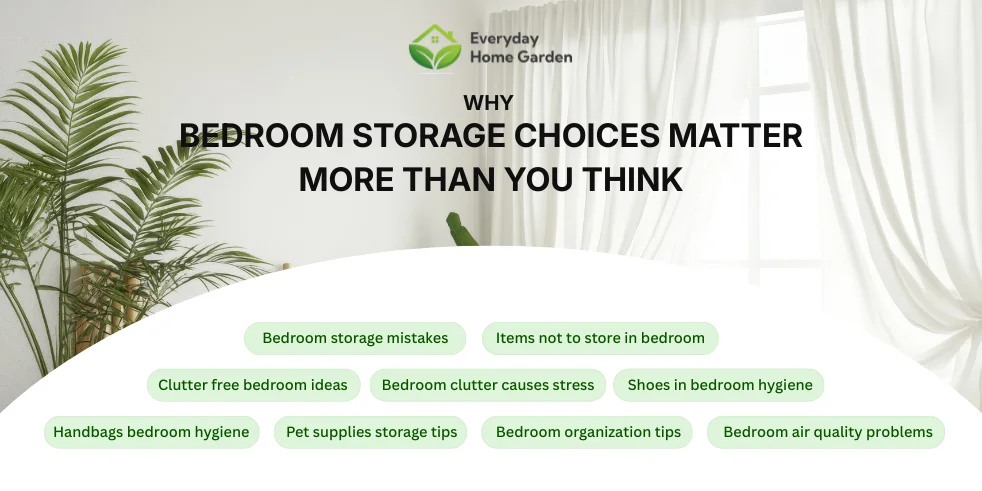 Everyday Home Garden

WHY
BEDROOM STORAGE CHOICES MATTER MORE THAN YOU THINK

Bedroom storage mistakes
Items not to store in bedroom
Clutter free bedroom ideas
Bedroom clutter causes stress
Shoes in bedroom hygiene
Handbags bedroom hygiene
Pet supplies storage tips
Bedroom organization tips
Bedroom air quality problems